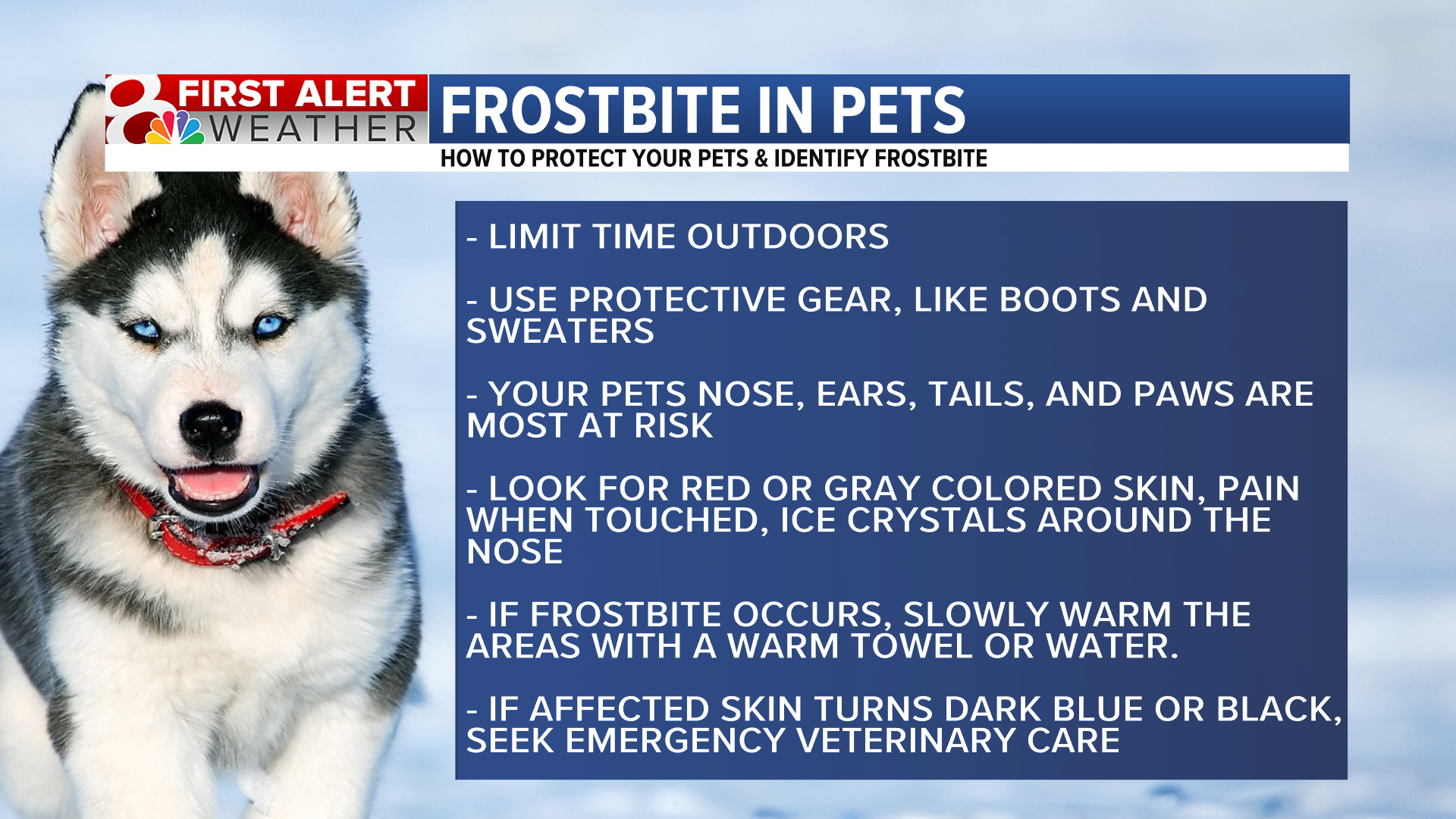 8 FIRST ALERT
WEATHER

FROSTBITE IN PETS
HOW TO PROTECT YOUR PETS & IDENTIFY FROSTBITE

- LIMIT TIME OUTDOORS

- USE PROTECTIVE GEAR, LIKE BOOTS AND SWEATERS

- YOUR PETS NOSE, EARS, TAILS, AND PAWS ARE MOST AT RISK

- LOOK FOR RED OR GRAY COLORED SKIN, PAIN WHEN TOUCHED, ICE CRYSTALS AROUND THE NOSE

- IF FROSTBITE OCCURS, SLOWLY WARM THE AREAS WITH A WARM TOWEL OR WATER.

- IF AFFECTED SKIN TURNS DARK BLUE OR BLACK, SEEK EMERGENCY VETERINARY CARE